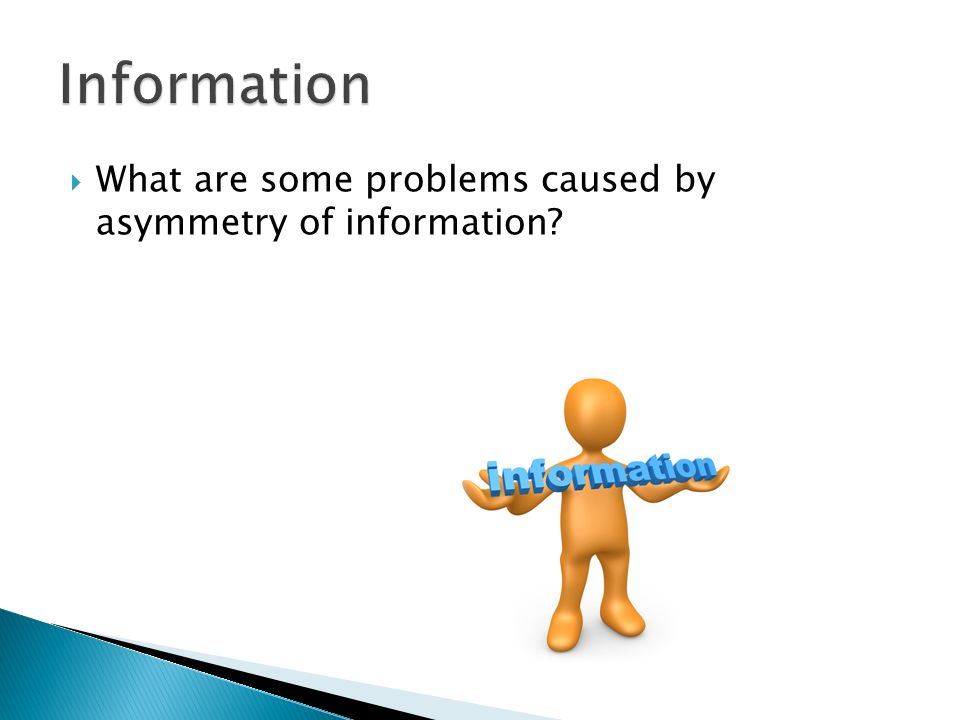 Information

What are some problems caused by asymmetry of information?

information